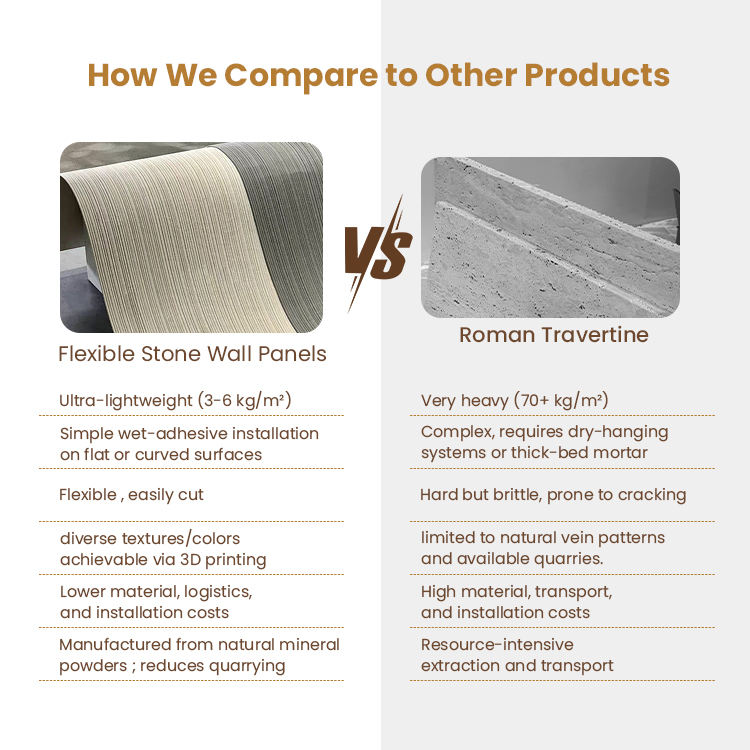 How We Compare to Other Products

VS

Flexible Stone Wall Panels

Ultra-lightweight (3-6 kg/m²)

Simple wet-adhesive installation on flat or curved surfaces

Flexible , easily cut

diverse textures/colors achievable via 3D printing

Lower material, logistics, and installation costs

Manufactured from natural mineral powders ; reduces quarrying

Roman Travertine

Very heavy (70+ kg/m²)

Complex, requires dry-hanging systems or thick-bed mortar

Hard but brittle, prone to cracking

limited to natural vein patterns and available quarries.

High material, transport, and installation costs

Resource-intensive extraction and transport